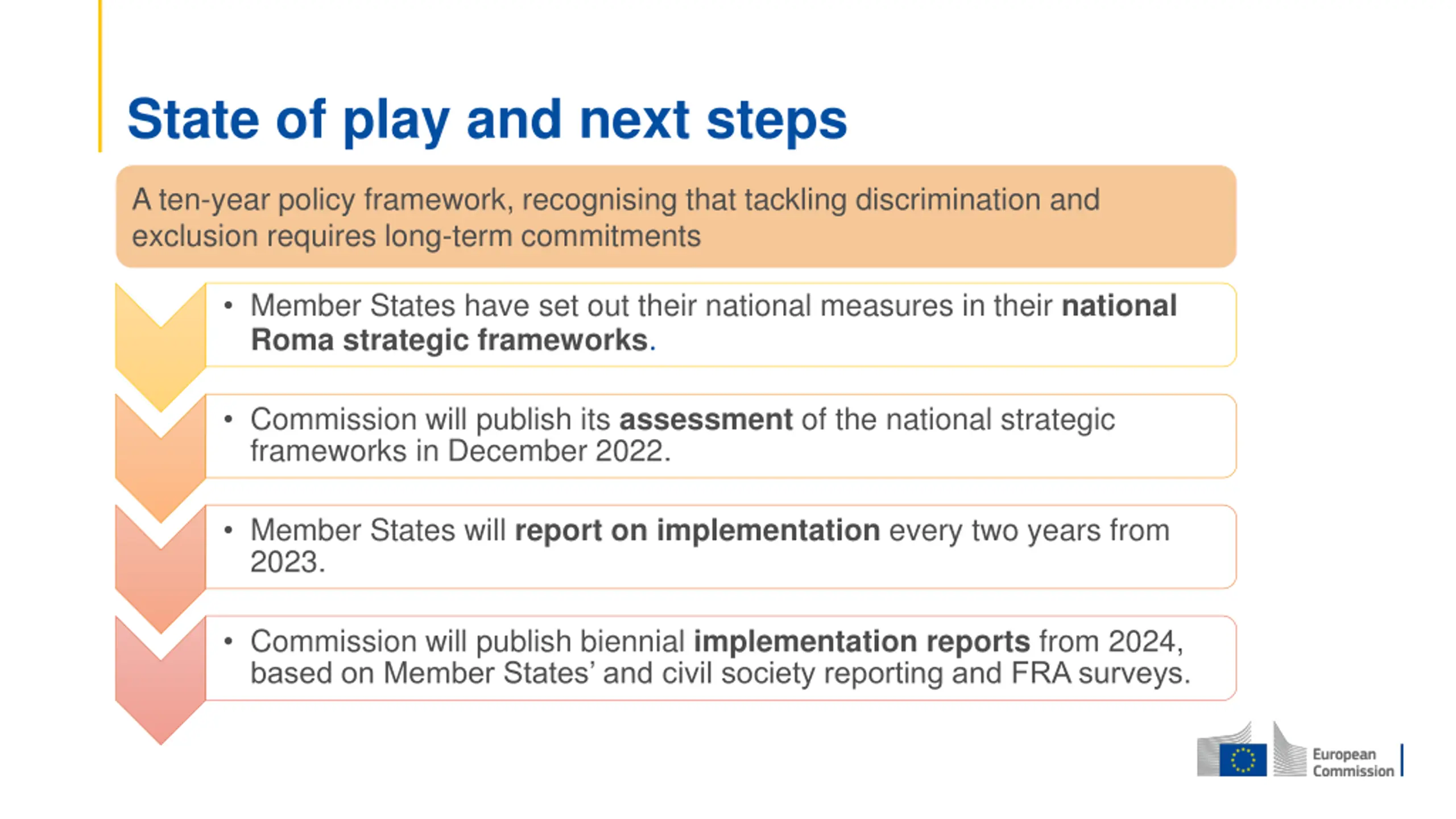 State of play and next steps

A ten-year policy framework, recognising that tackling discrimination and exclusion requires long-term commitments

• Member States have set out their national measures in their national Roma strategic frameworks.

• Commission will publish its assessment of the national strategic frameworks in December 2022.

• Member States will report on implementation every two years from 2023.

• Commission will publish biennial implementation reports from 2024, based on Member States' and civil society reporting and FRA surveys.

European Commission